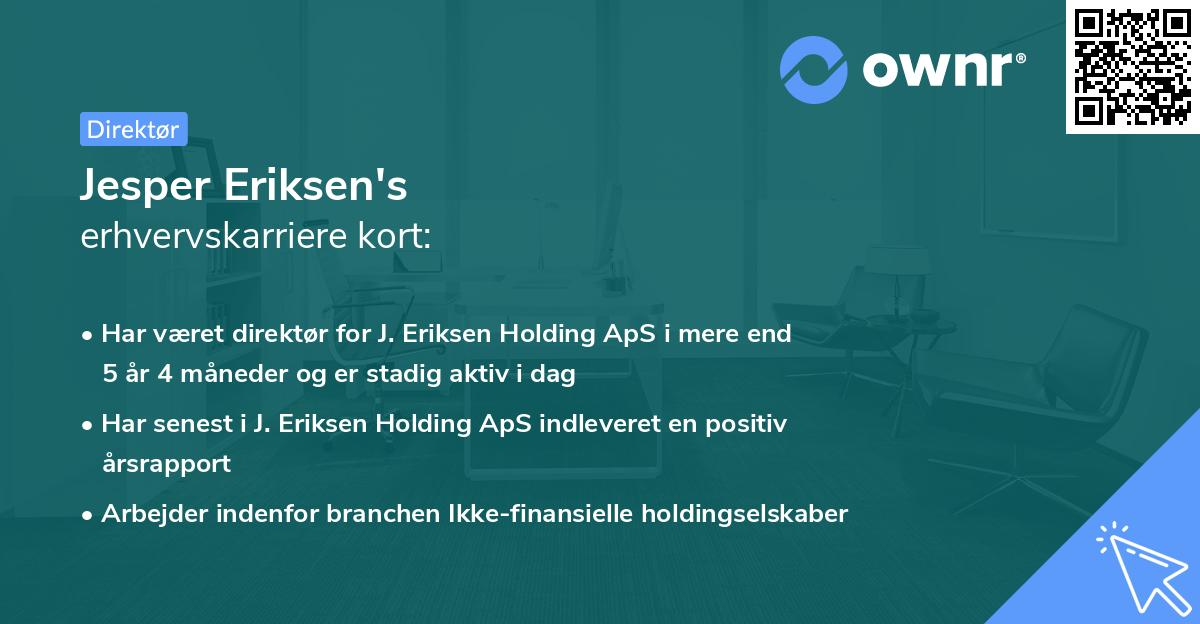 ownr®

Direktør

Jesper Eriksen's
erhvervskarriere kort:

• Har været direktør for J. Eriksen Holding ApS i mere end 5 år 4 måneder og er stadig aktiv i dag
• Har senest i J. Eriksen Holding ApS indleveret en positiv årsrapport
• Arbejder indenfor branchen Ikke-finansielle holdingselskaber